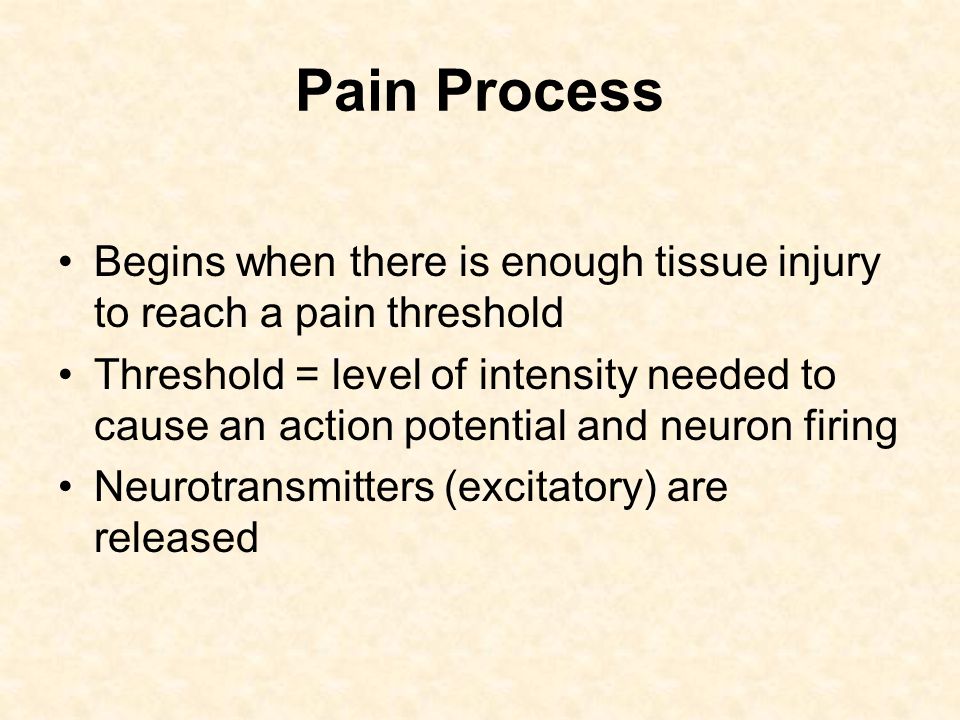 Pain Process

• Begins when there is enough tissue injury to reach a pain threshold
• Threshold = level of intensity needed to cause an action potential and neuron firing
• Neurotransmitters (excitatory) are released